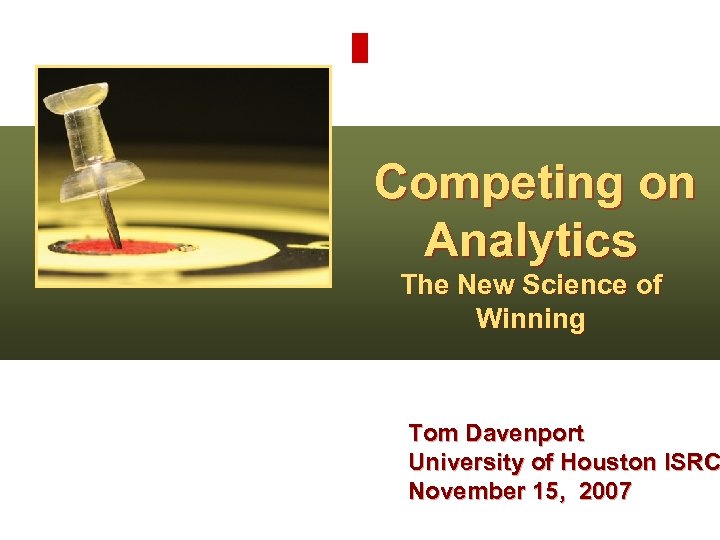 Competing on Analytics
The New Science of Winning

Tom Davenport
University of Houston ISRC
November 15, 2007